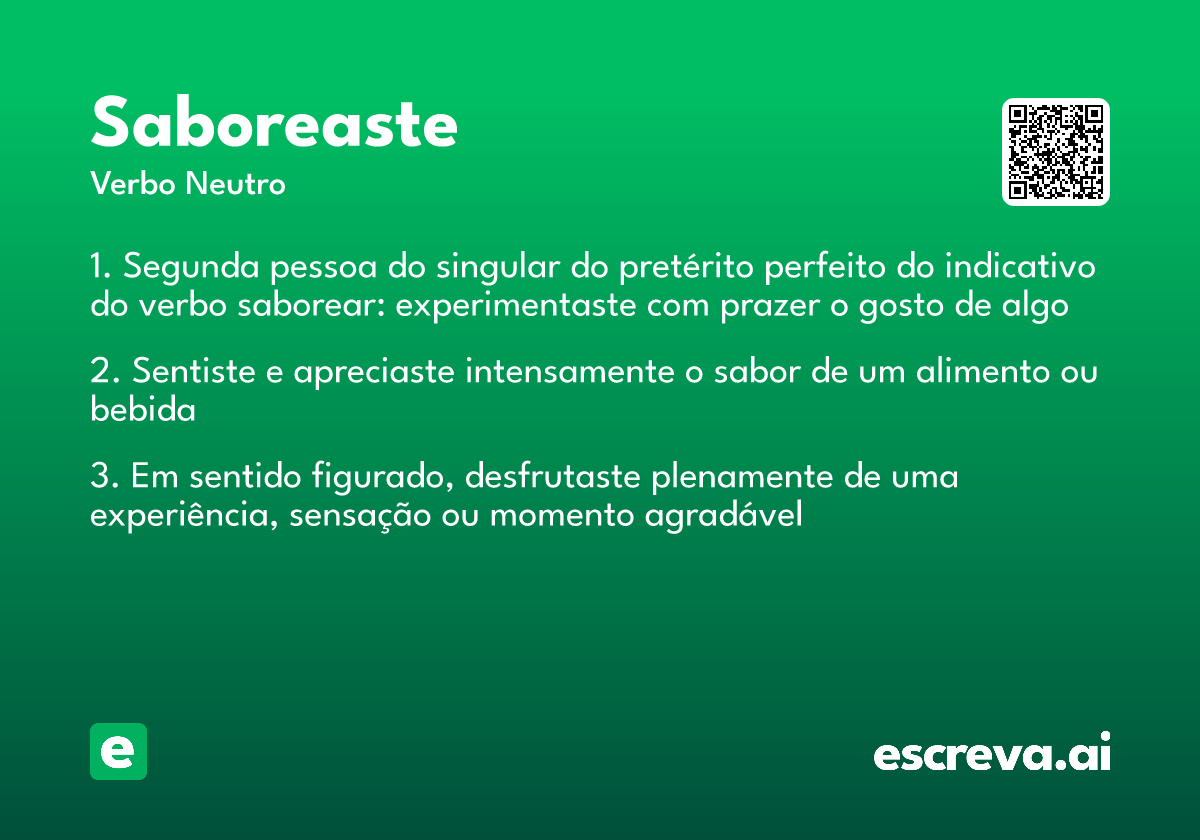 Saboreaste
Verbo Neutro

1. Segunda pessoa do singular do pretérito perfeito do indicativo do verbo saborear: experimentaste com prazer o gosto de algo

2. Sentiste e apreciaste intensamente o sabor de um alimento ou bebida

3. Em sentido figurado, desfrutaste plenamente de uma experiência, sensação ou momento agradável

e

escreva.ai